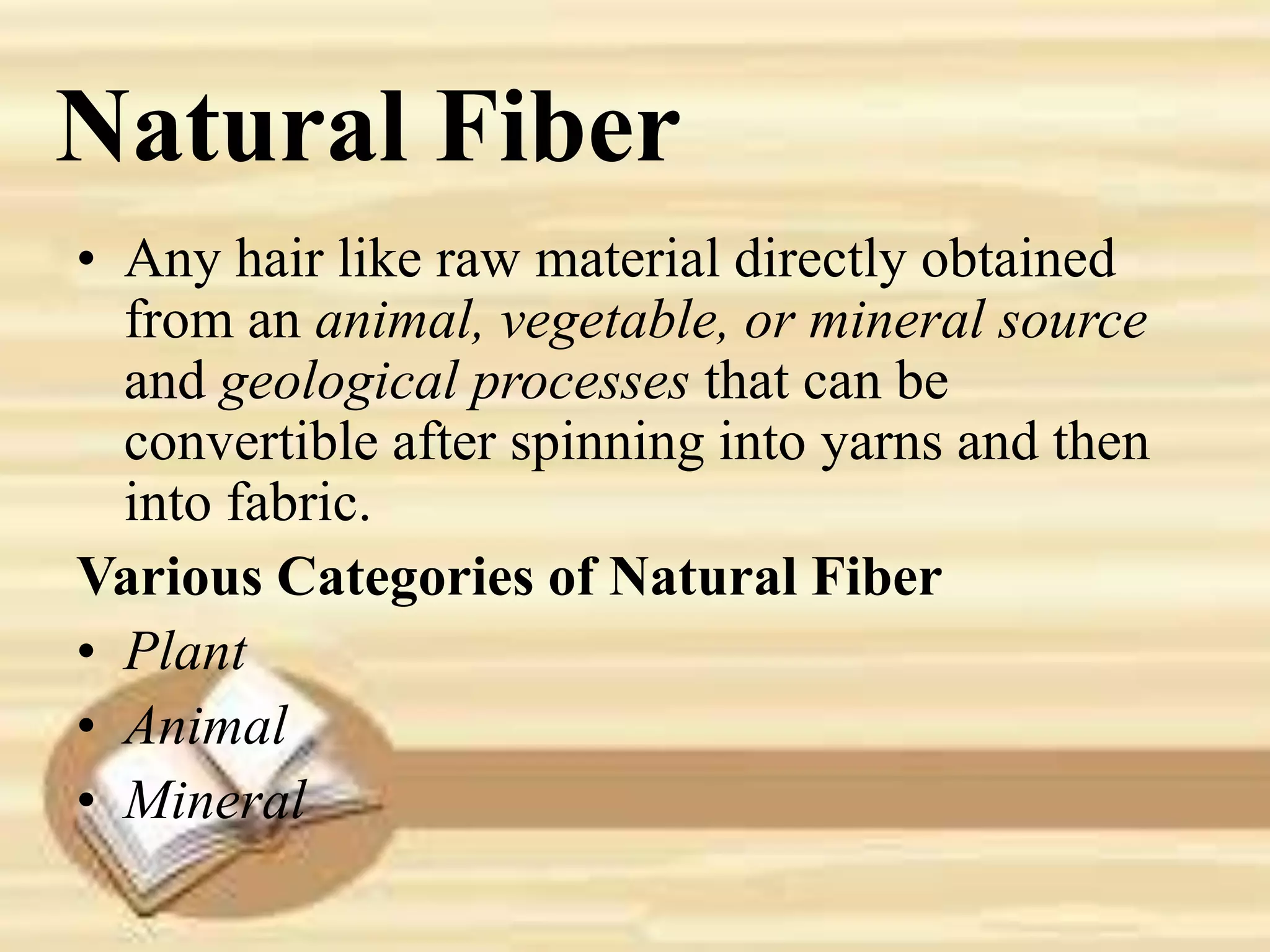 Natural Fiber

• Any hair like raw material directly obtained from an animal, vegetable, or mineral source and geological processes that can be convertible after spinning into yarns and then into fabric.

Various Categories of Natural Fiber

• Plant
• Animal
• Mineral